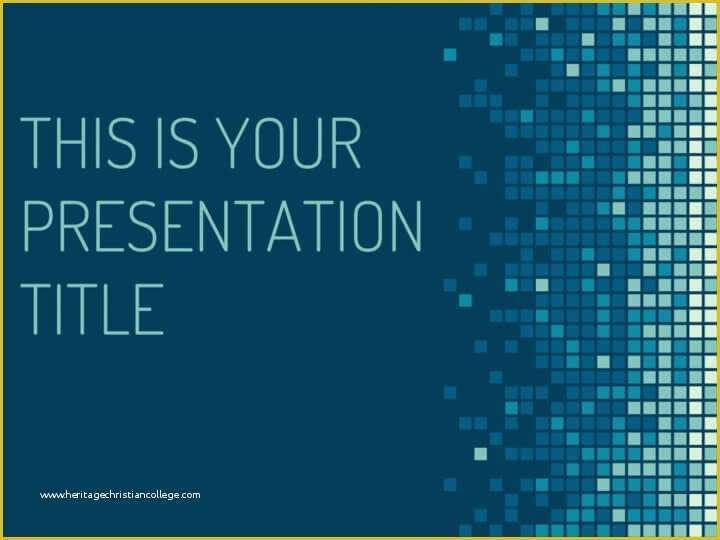 THIS IS YOUR PRESENTATION TITLE

www.heritagechristiancollege.com